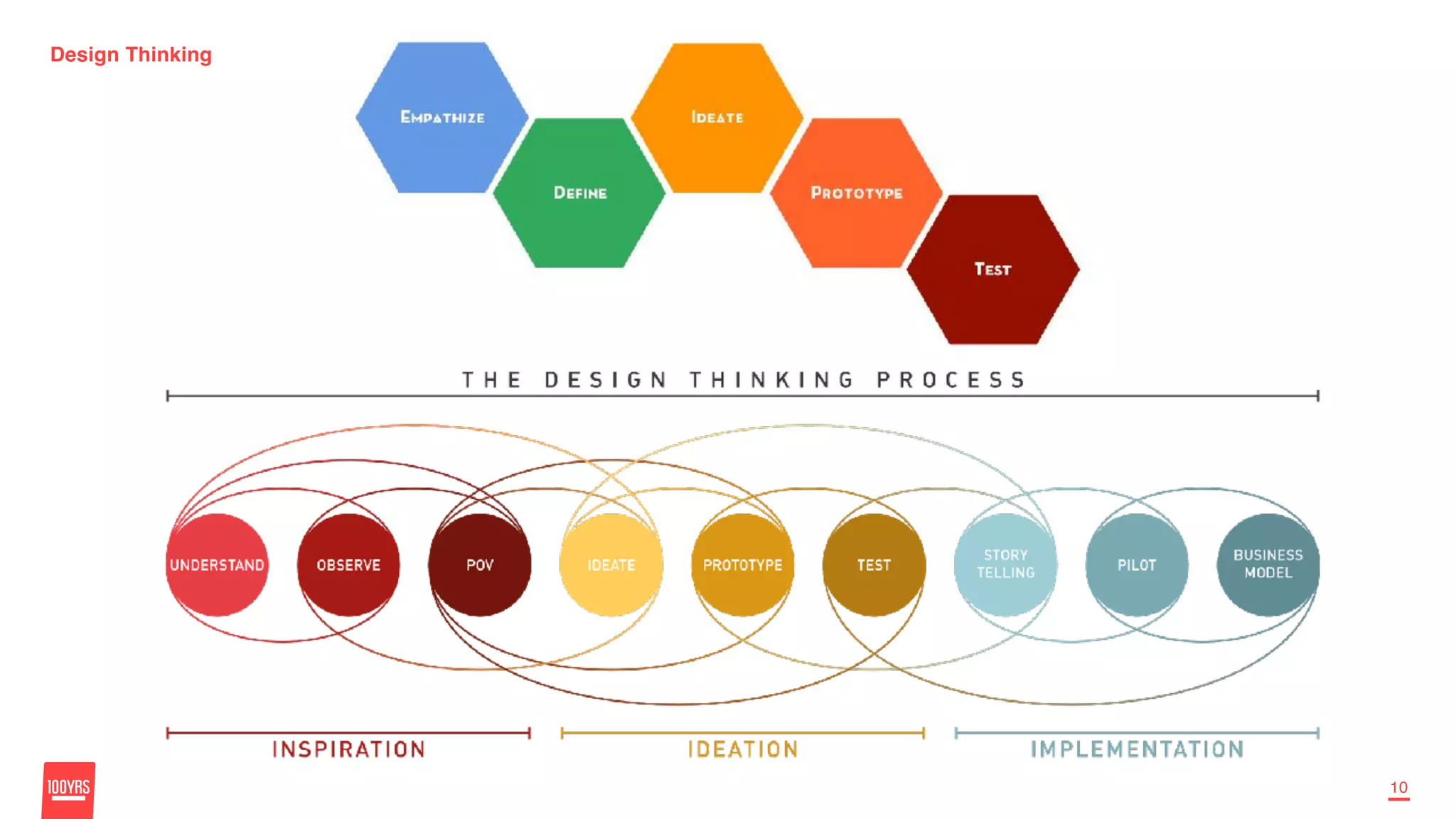 Design Thinking

EMPATHIZE

DEFINE

IDEATE

PROTOTYPE

TEST

THE DESIGN THINKING PROCESS

UNDERSTAND

OBSERVE

POV

IDEATE

PROTOTYPE

TEST

STORY TELLING

PILOT

BUSINESS MODEL

INSPIRATION

IDEATION

IMPLEMENTATION

100YRS

10